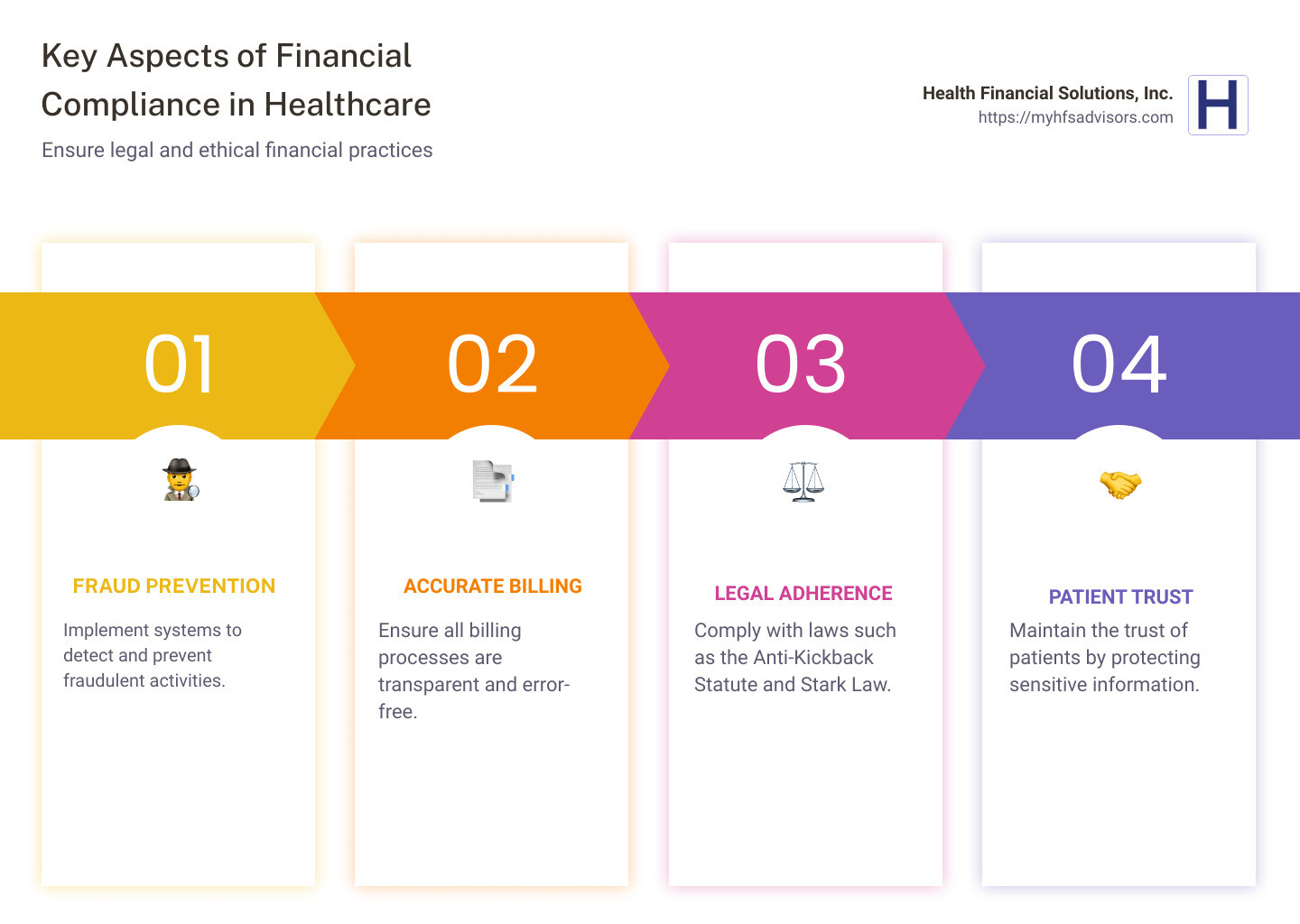 Key Aspects of Financial Compliance in Healthcare

Ensure legal and ethical financial practices

Health Financial Solutions, Inc.
https://myhfsadvisors.com

H

01

FRAUD PREVENTION

Implement systems to detect and prevent fraudulent activities.

02

ACCURATE BILLING

Ensure all billing processes are transparent and error-free.

03

LEGAL ADHERENCE

Comply with laws such as the Anti-Kickback Statute and Stark Law.

04

PATIENT TRUST

Maintain the trust of patients by protecting sensitive information.